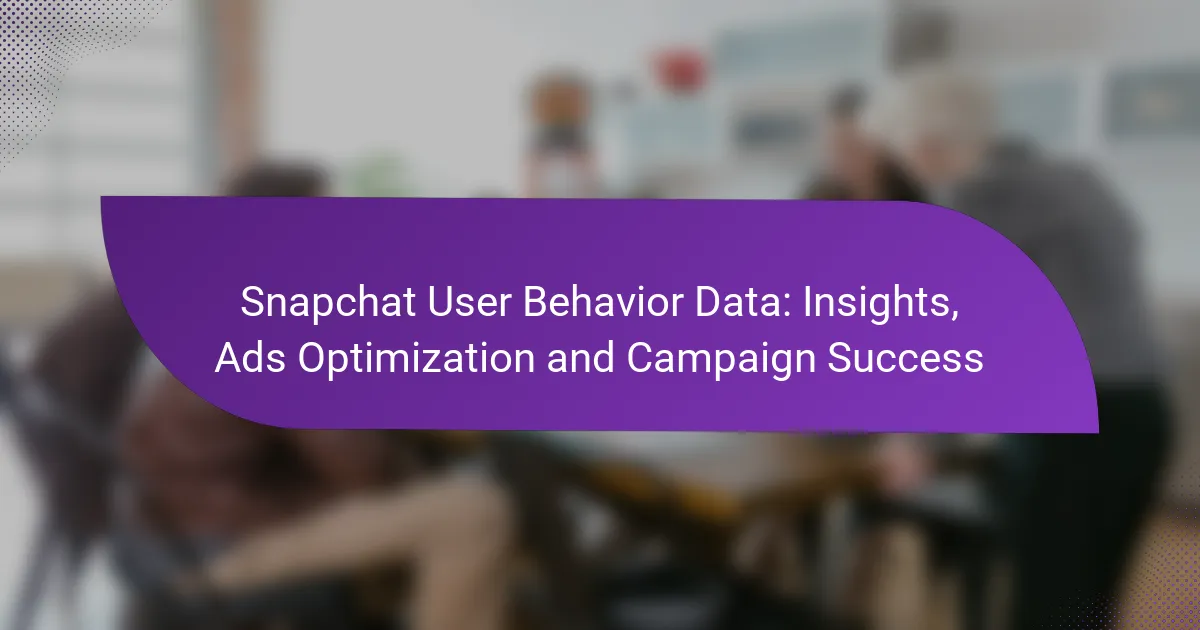 Snapchat User Behavior Data: Insights, Ads Optimization and Campaign Success